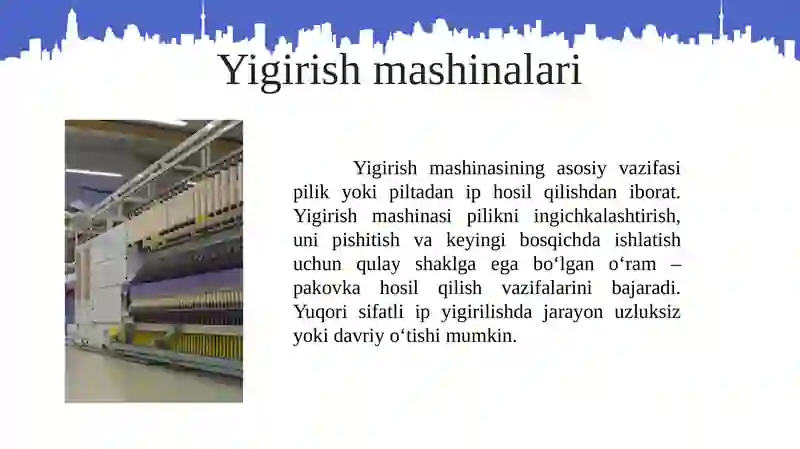 Yigirish mashinalari

Yigirish mashinasining asosiy vazifasi pilik yoki piltadan ip hosil qilishdan iborat. Yigirish mashinasi pilikni ingichkalashtirish, uni pishitish va keyingi bosqichda ishlatish uchun qulay shaklga ega bo‘lgan o‘ram – pakovka hosil qilish vazifalarini bajaradi. Yuqori sifatli ip yigirilishda jarayon uzluksiz yoki davriy o‘tishi mumkin.